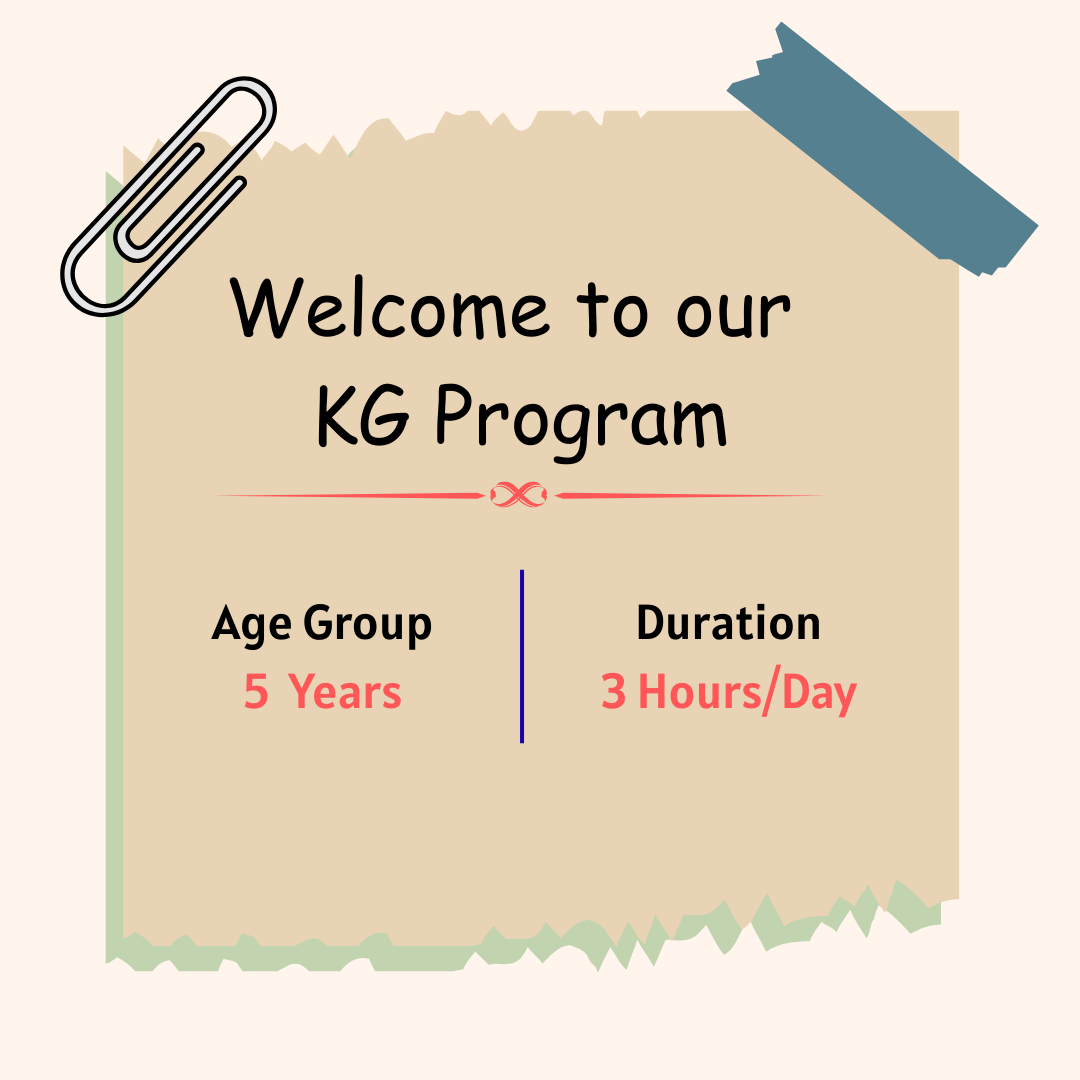 Welcome to our KG Program

Age Group
5 Years

Duration
3 Hours/Day